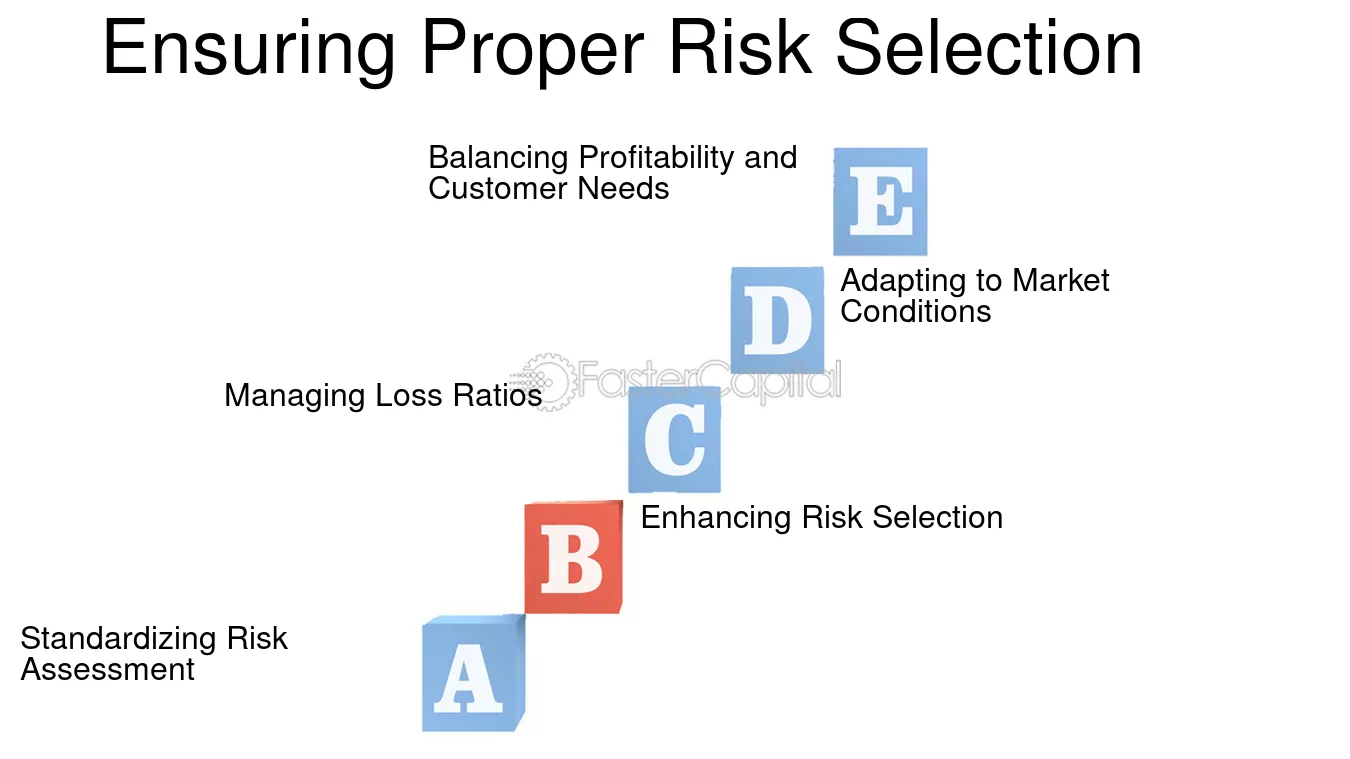 Ensuring Proper Risk Selection

Balancing Profitability and Customer Needs

E

Adapting to Market Conditions

D

FasterCapital

Managing Loss Ratios

C

Enhancing Risk Selection

B

Standardizing Risk Assessment

A